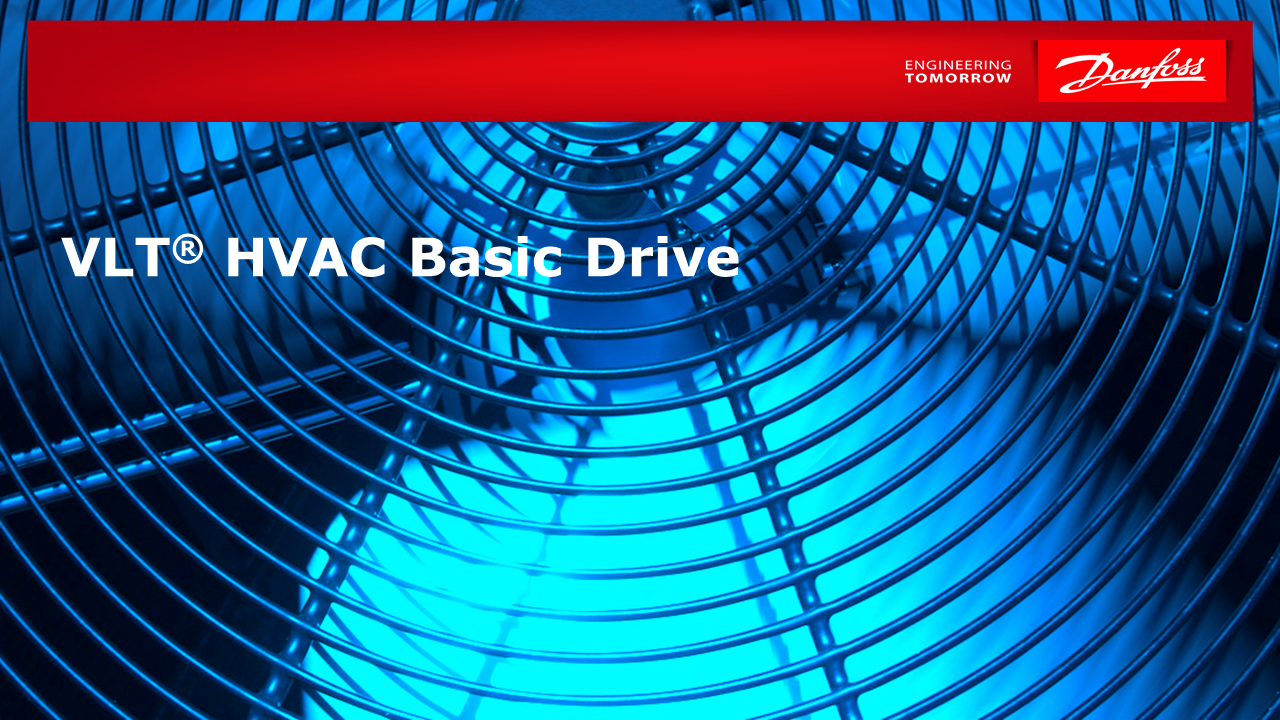 ENGINEERING
TOMORROW

Danfoss

VLT® HVAC Basic Drive